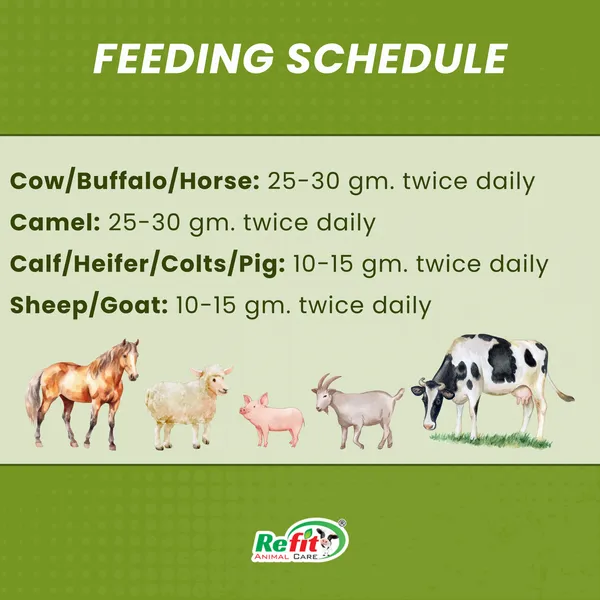 FEEDING SCHEDULE

Cow/Buffalo/Horse: 25-30 gm. twice daily
Camel: 25-30 gm. twice daily
Calf/Heifer/Colts/Pig: 10-15 gm. twice daily
Sheep/Goat: 10-15 gm. twice daily

Refit® ANIMAL CARE